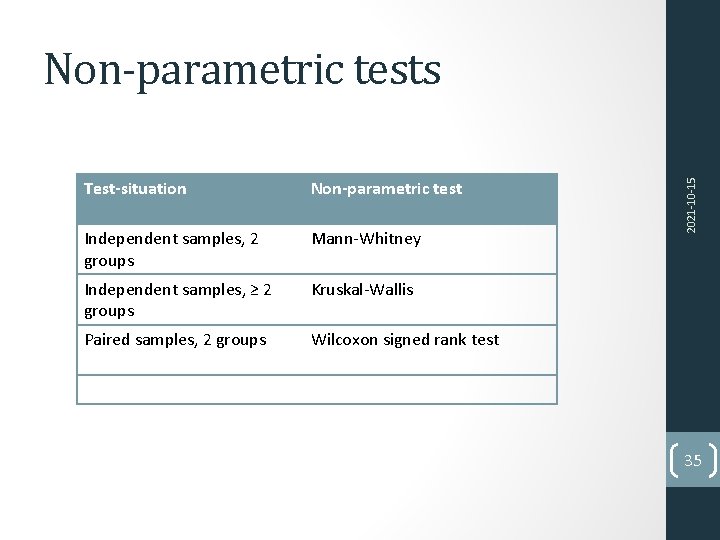 Non-parametric tests

| Test-situation | Non-parametric test |
|---|---|
| Independent samples, 2 groups | Mann-Whitney |
| Independent samples, ≥ 2 groups | Kruskal-Wallis |
| Paired samples, 2 groups | Wilcoxon signed rank test |
| | |

2021-10-15

35